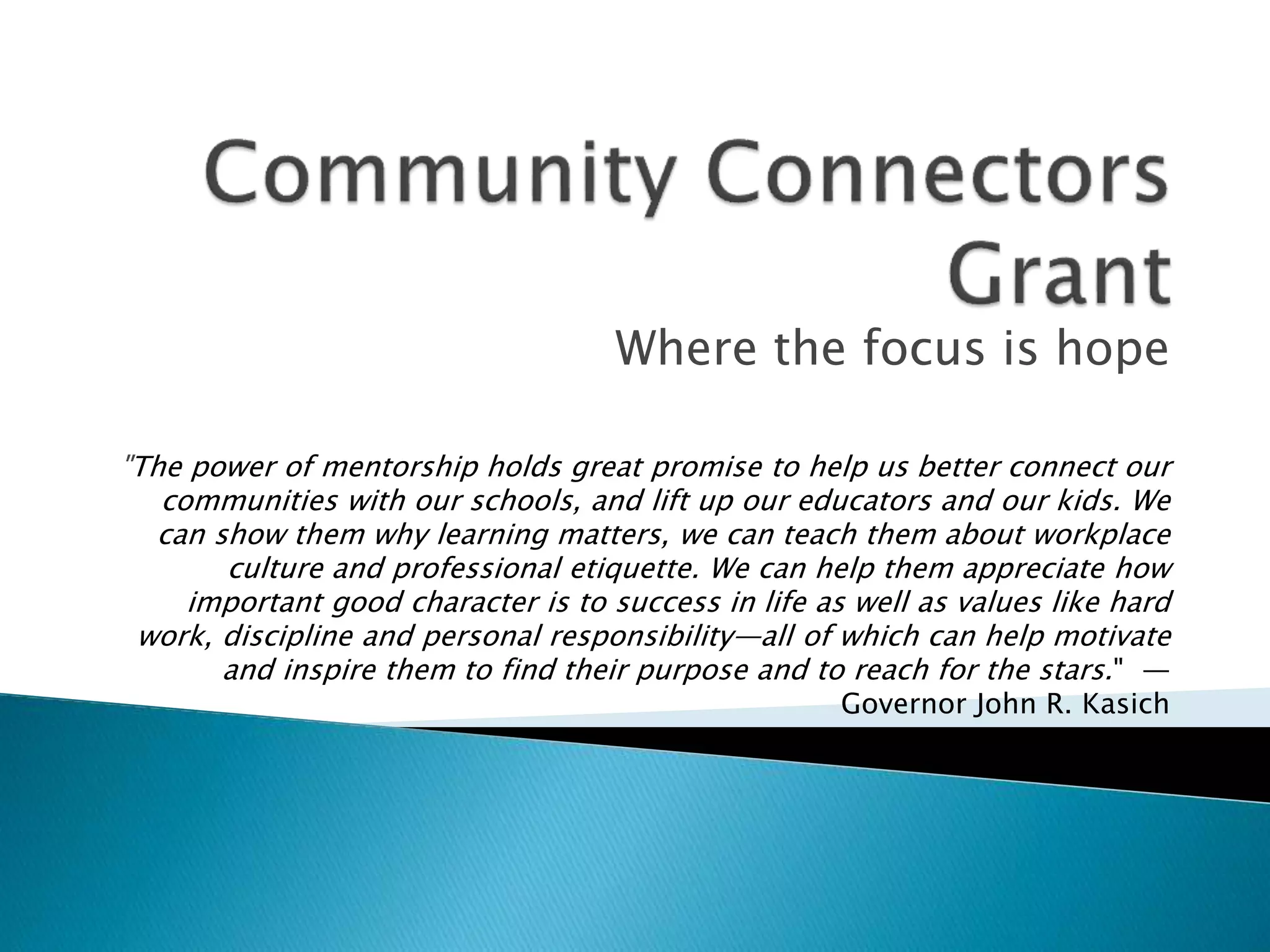 Community Connectors Grant

Where the focus is hope

"The power of mentorship holds great promise to help us better connect our communities with our schools, and lift up our educators and our kids. We can show them why learning matters, we can teach them about workplace culture and professional etiquette. We can help them appreciate how important good character is to success in life as well as values like hard work, discipline and personal responsibility—all of which can help motivate and inspire them to find their purpose and to reach for the stars." — Governor John R. Kasich